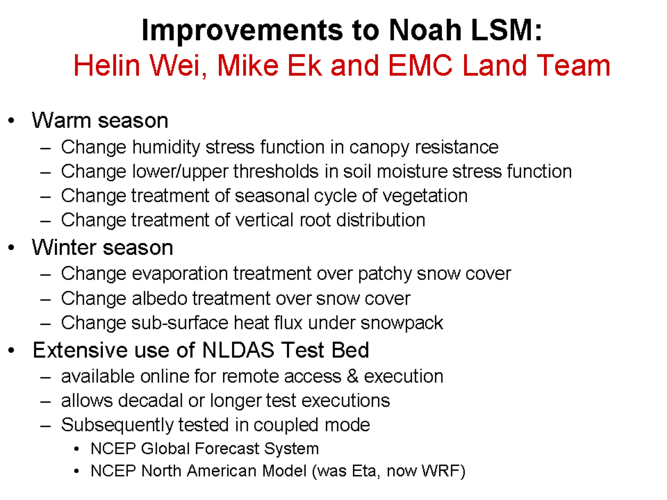 Improvements to Noah LSM:
Helin Wei, Mike Ek and EMC Land Team

• Warm season
– Change humidity stress function in canopy resistance
– Change lower/upper thresholds in soil moisture stress function
– Change treatment of seasonal cycle of vegetation
– Change treatment of vertical root distribution
• Winter season
– Change evaporation treatment over patchy snow cover
– Change albedo treatment over snow cover
– Change sub-surface heat flux under snowpack
• Extensive use of NLDAS Test Bed
– available online for remote access & execution
– allows decadal or longer test executions
– Subsequently tested in coupled mode
• NCEP Global Forecast System
• NCEP North American Model (was Eta, now WRF)